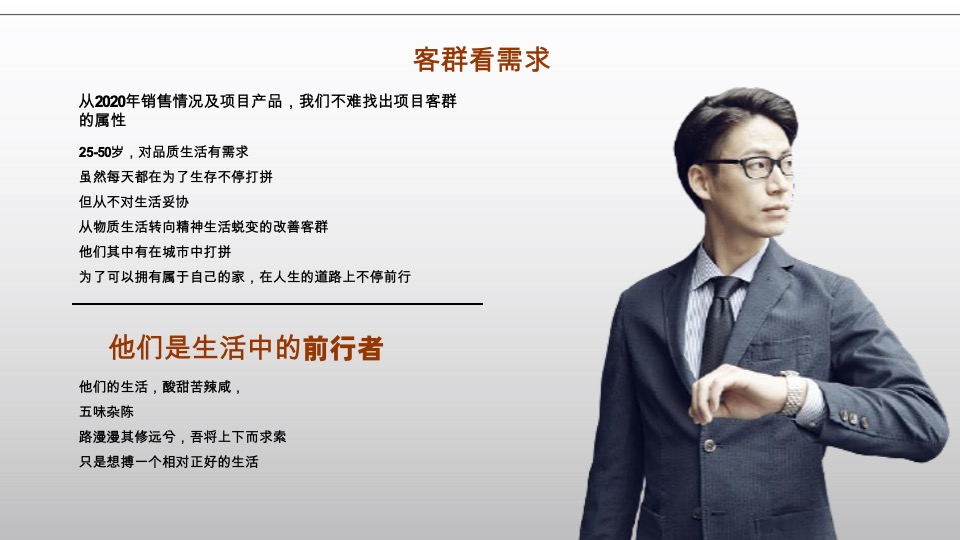 客群看需求

从2020年销售情况及项目产品，我们不难找出项目客群的属性

25-50岁，对品质生活有需求
虽然每天都在为了生存不停打拼
但从不对生活妥协
从物质生活转向精神生活蜕变的改善客群
他们其中有在城市中打拼
为了可以拥有属于自己的家，在人生的道路上不停前行

他们是生活中的前行者

他们的生活，酸甜苦辣咸，
五味杂陈
路漫漫其修远兮，吾将上下而求索
只是想搏一个相对正好的生活